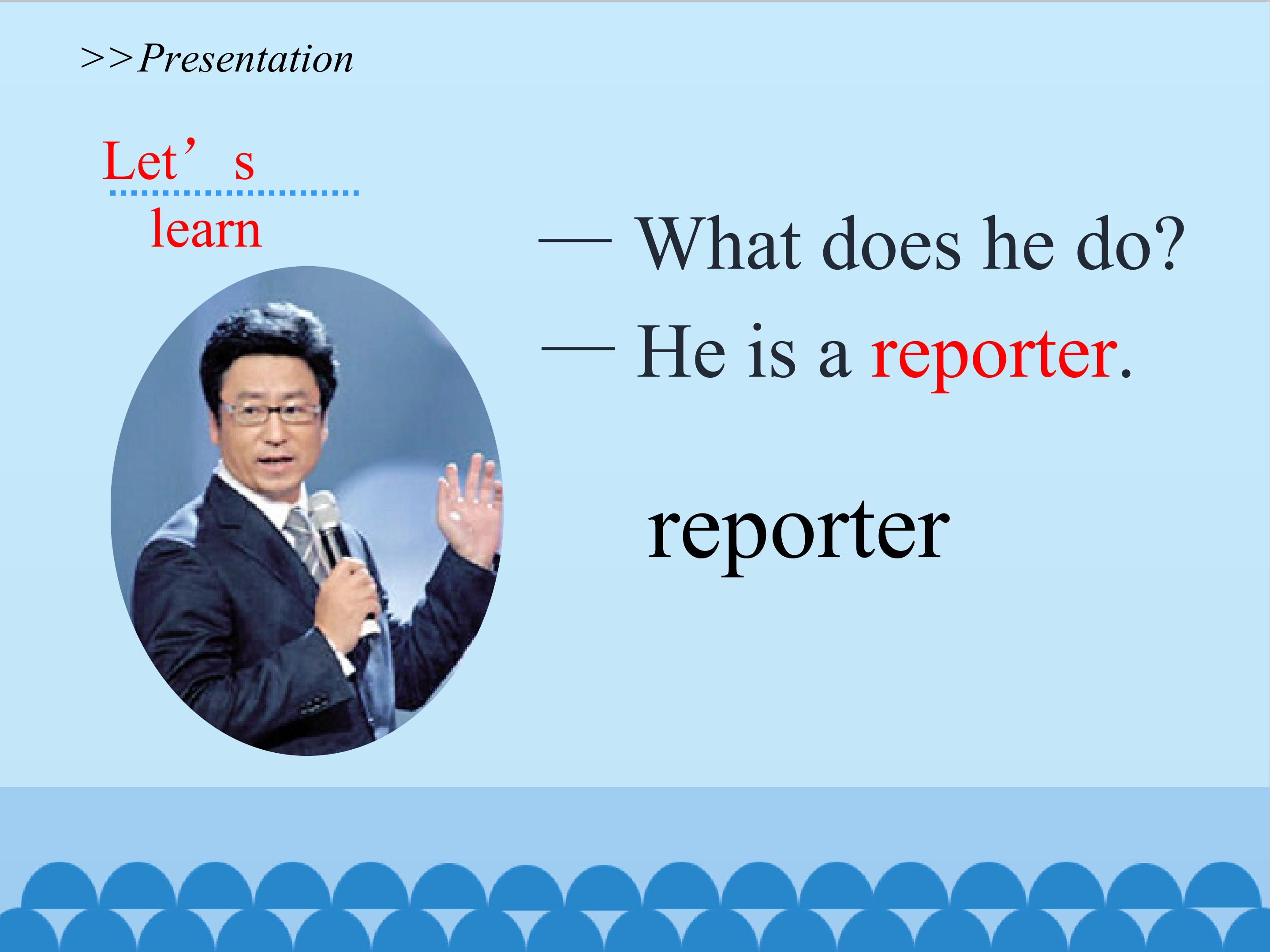 >>Presentation

Let’s learn

— What does he do?

— He is a reporter.

reporter